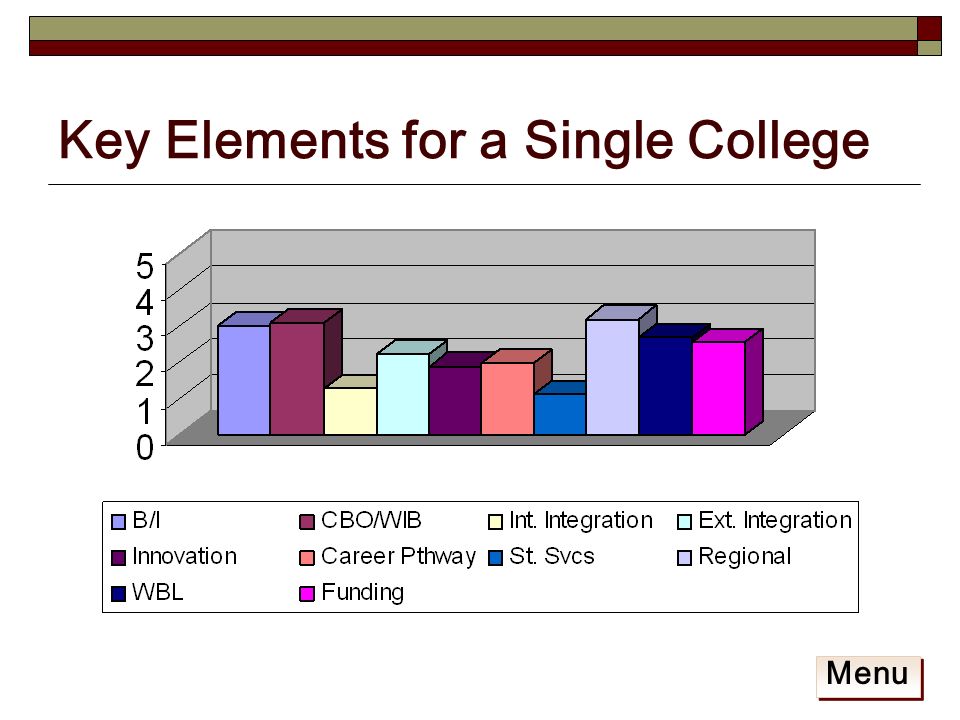 Key Elements for a Single College

5
4
3
2
1
0

B/I
CBO/WIB
Int. Integration
Ext. Integration
Innovation
Career Pthway
St. Svcs
Regional
WBL
Funding

Menu